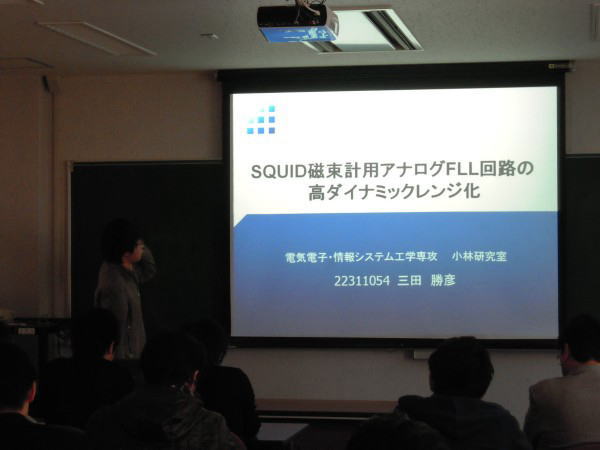 SQUID磁束計用アナログFLL回路の高ダイナミックレンジ化

電気電子・情報システム工学専攻　小林研究室

22311054 三田 勝彦